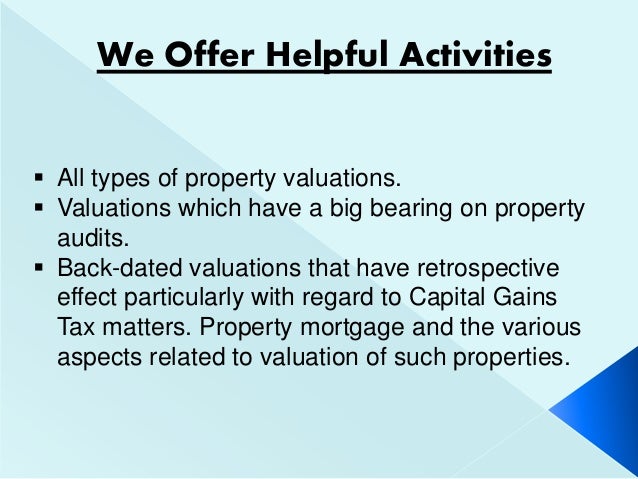 We Offer Helpful Activities

▪ All types of property valuations.
▪ Valuations which have a big bearing on property audits.
▪ Back-dated valuations that have retrospective effect particularly with regard to Capital Gains Tax matters. Property mortgage and the various aspects related to valuation of such properties.